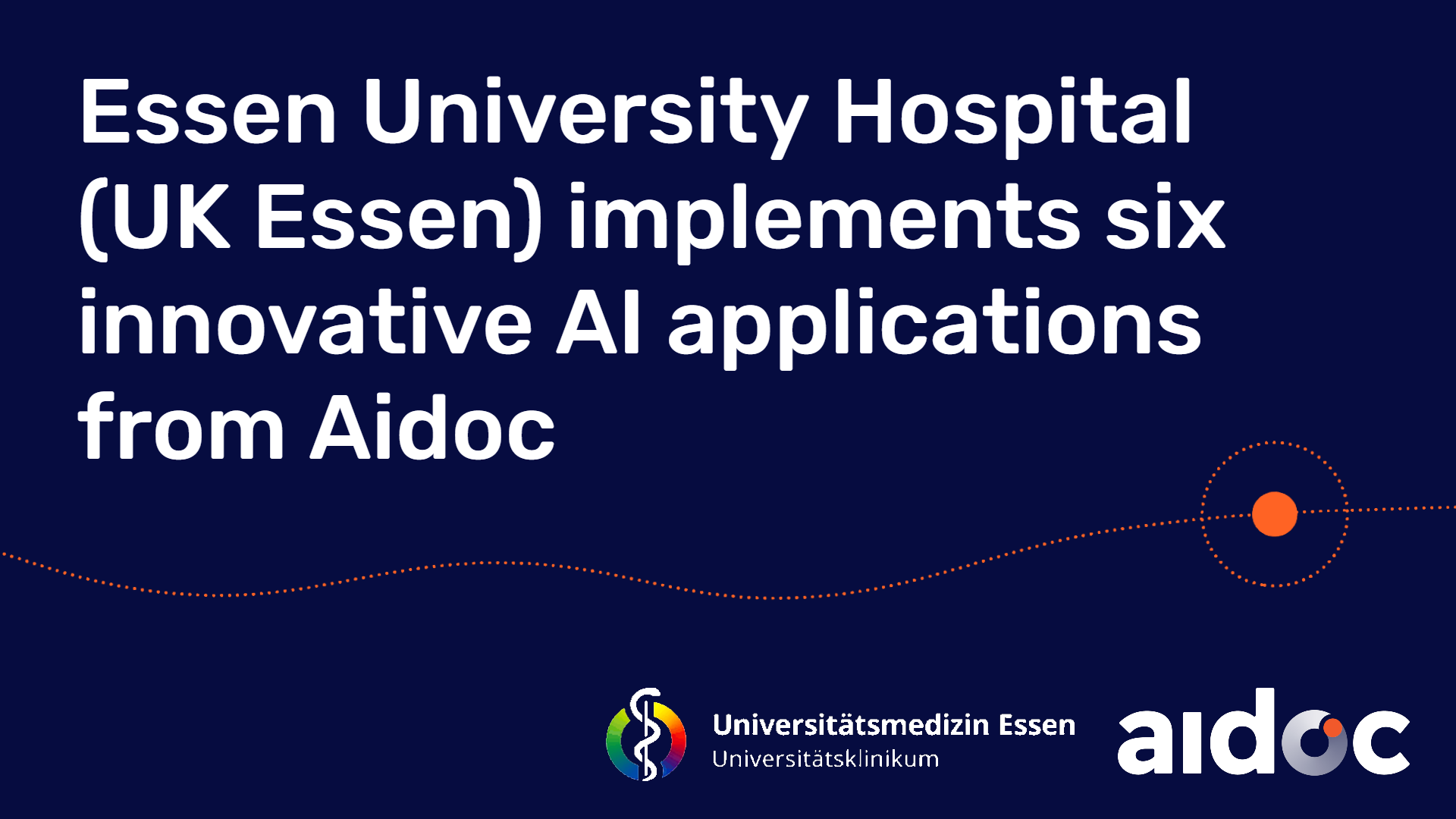 Essen University Hospital (UK Essen) implements six innovative AI applications from Aidoc

Universitätsmedizin Essen
Universitätsklinikum

aidoc